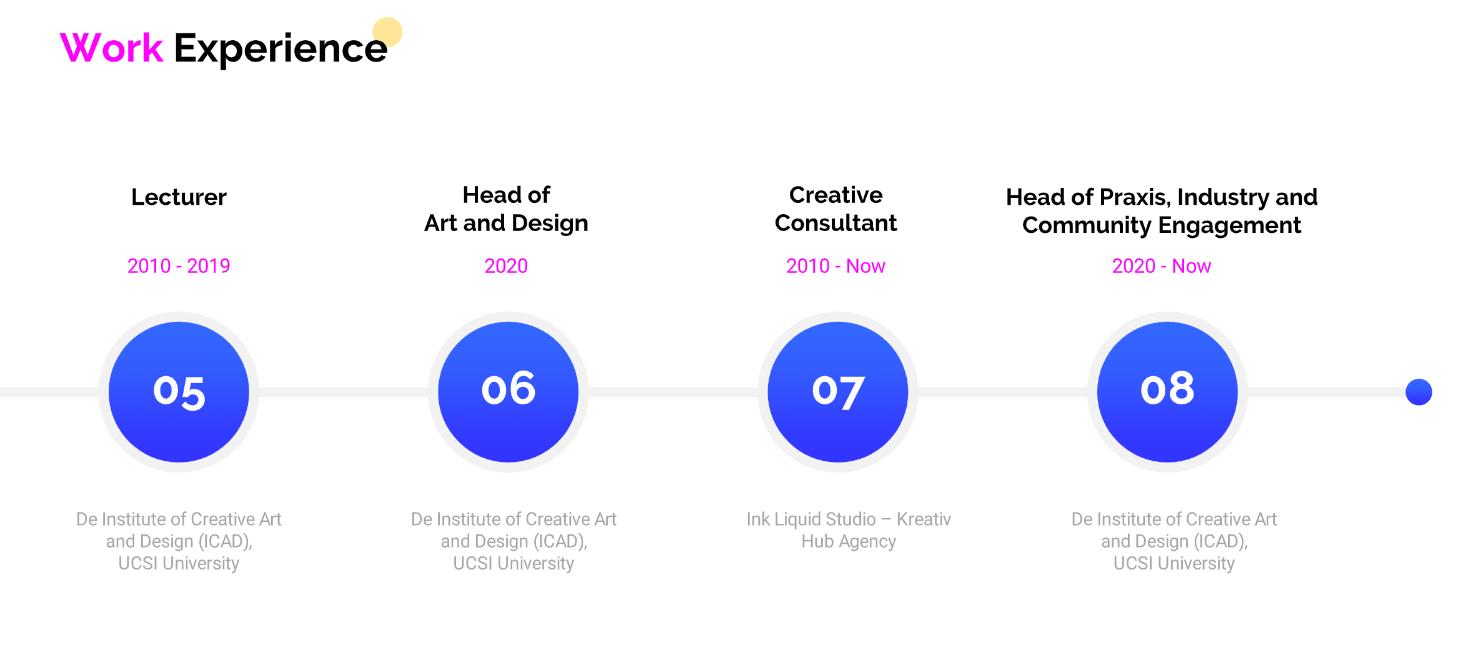 Work Experience

Lecturer

2010 - 2019

05

De Institute of Creative Art and Design (ICAD), UCSI University

Head of Art and Design

2020

06

De Institute of Creative Art and Design (ICAD), UCSI University

Creative Consultant

2010 - Now

07

Ink Liquid Studio – Kreativ Hub Agency

Head of Praxis, Industry and Community Engagement

2020 - Now

08

De Institute of Creative Art and Design (ICAD), UCSI University